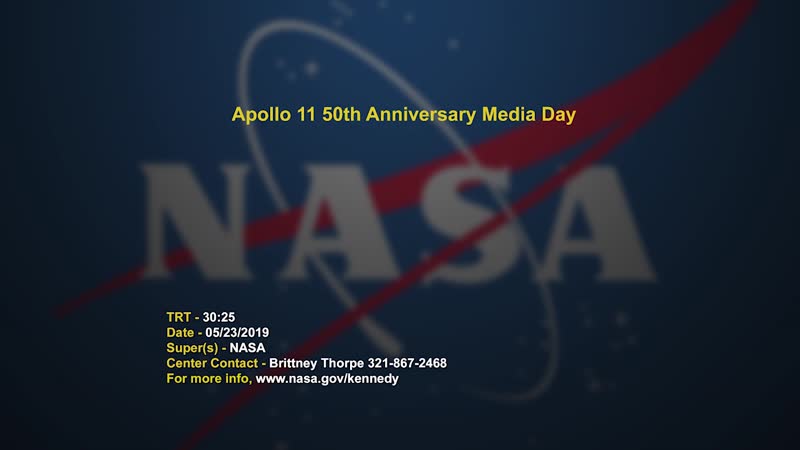 Apollo 11 50th Anniversary Media Day

NASA

TRT - 30:25
Date - 05/23/2019
Super(s) - NASA
Center Contact - Brittney Thorpe 321-867-2468
For more info, www.nasa.gov/kennedy